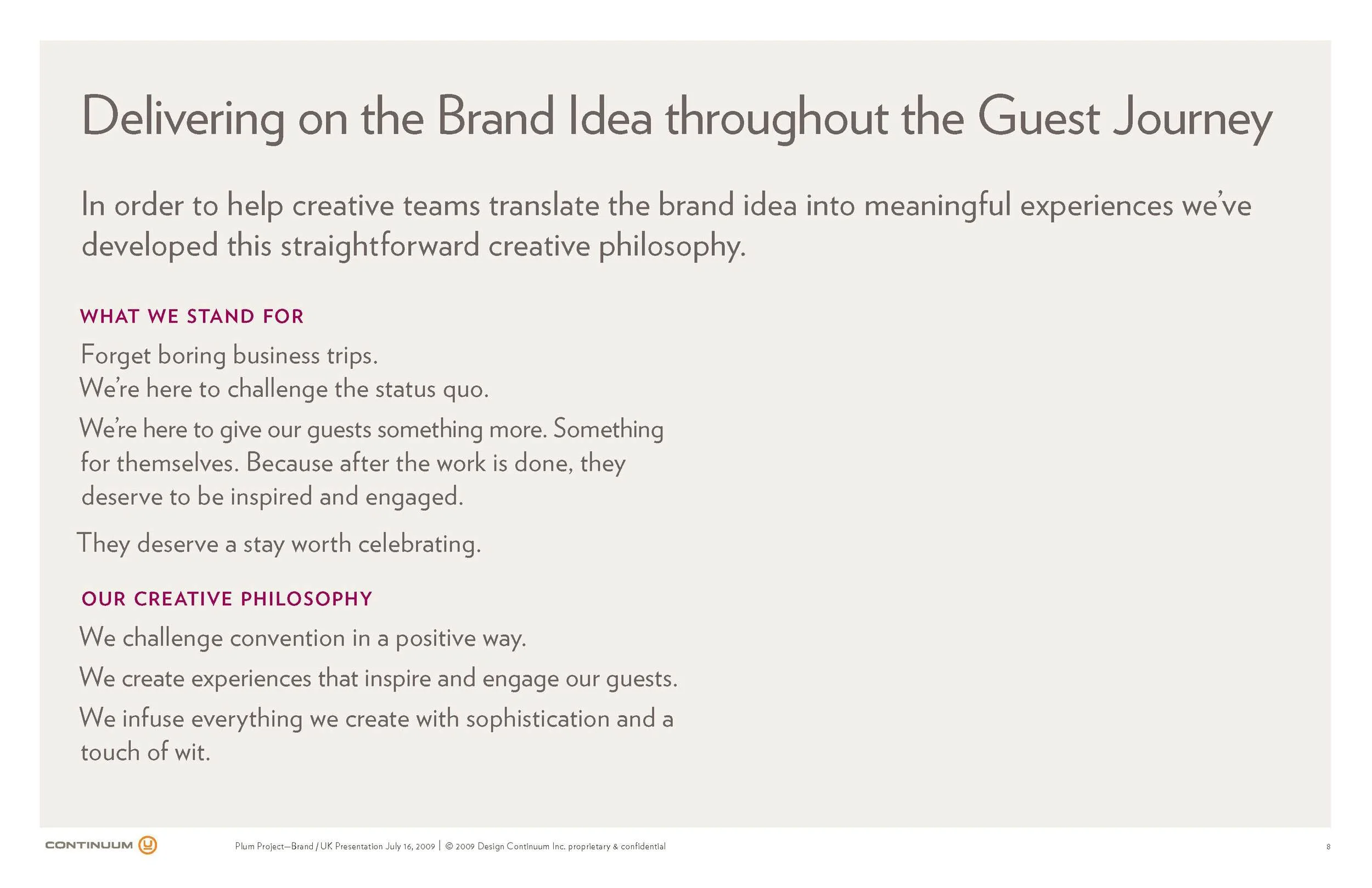 Delivering on the Brand Idea throughout the Guest Journey

In order to help creative teams translate the brand idea into meaningful experiences we've developed this straightforward creative philosophy.

WHAT WE STAND FOR

Forget boring business trips.
We're here to challenge the status quo.

We're here to give our guests something more. Something for themselves. Because after the work is done, they deserve to be inspired and engaged.

They deserve a stay worth celebrating.

OUR CREATIVE PHILOSOPHY

We challenge convention in a positive way.

We create experiences that inspire and engage our guests.

We infuse everything we create with sophistication and a touch of wit.

CONTINUUM

Plum Project—Brand / UK Presentation July 16, 2009 | © 2009 Design Continuum Inc. proprietary & confidential

8